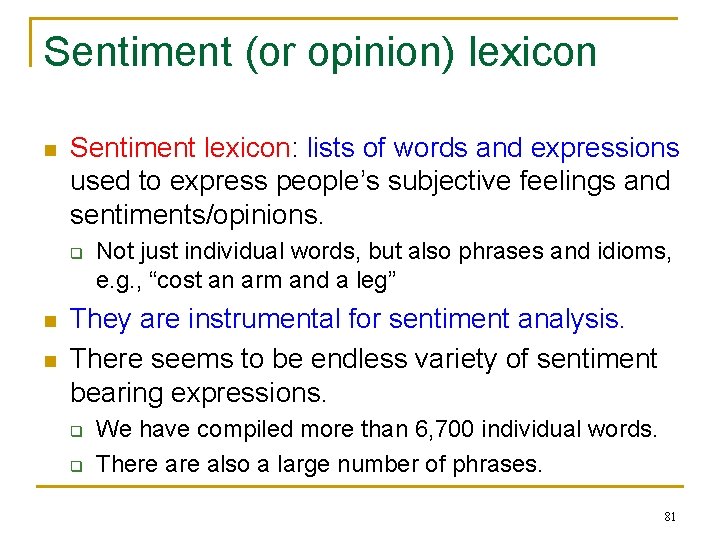 Sentiment (or opinion) lexicon

- Sentiment lexicon: lists of words and expressions used to express people's subjective feelings and sentiments/opinions.
  - Not just individual words, but also phrases and idioms, e.g., "cost an arm and a leg"
- They are instrumental for sentiment analysis.
- There seems to be endless variety of sentiment bearing expressions.
  - We have compiled more than 6,700 individual words.
  - There are also a large number of phrases.

81